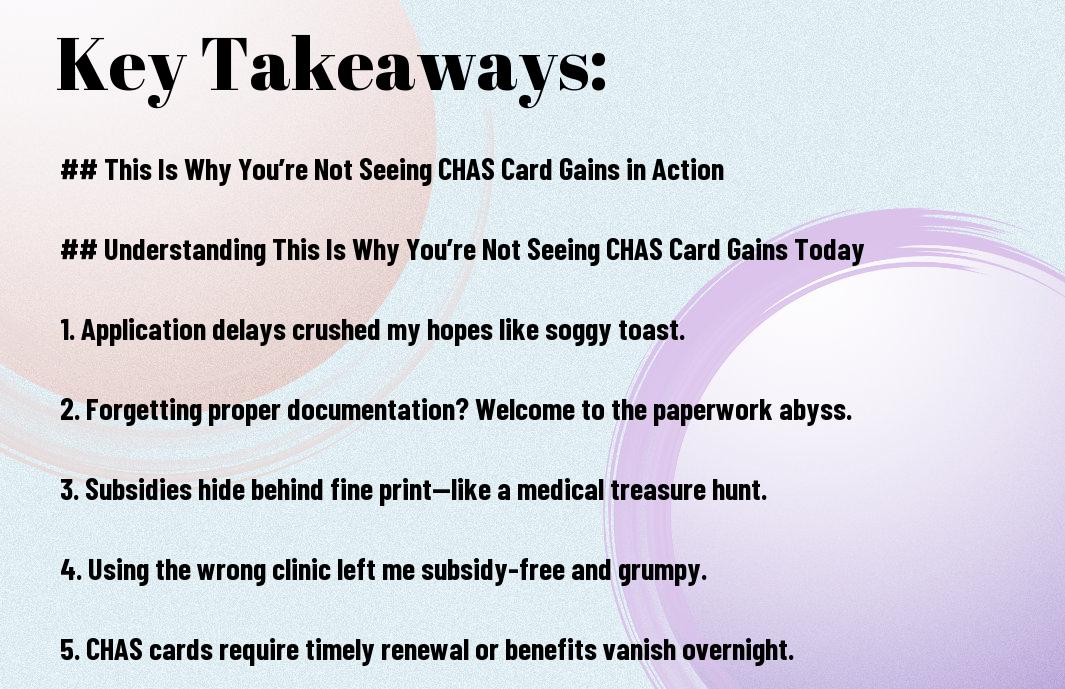 Key Takeaways:

## This Is Why You're Not Seeing CHAS Card Gains in Action

## Understanding This Is Why You're Not Seeing CHAS Card Gains Today

1. Application delays crushed my hopes like soggy toast.

2. Forgetting proper documentation? Welcome to the paperwork abyss.

3. Subsidies hide behind fine print—like a medical treasure hunt.

4. Using the wrong clinic left me subsidy-free and grumpy.

5. CHAS cards require timely renewal or benefits vanish overnight.